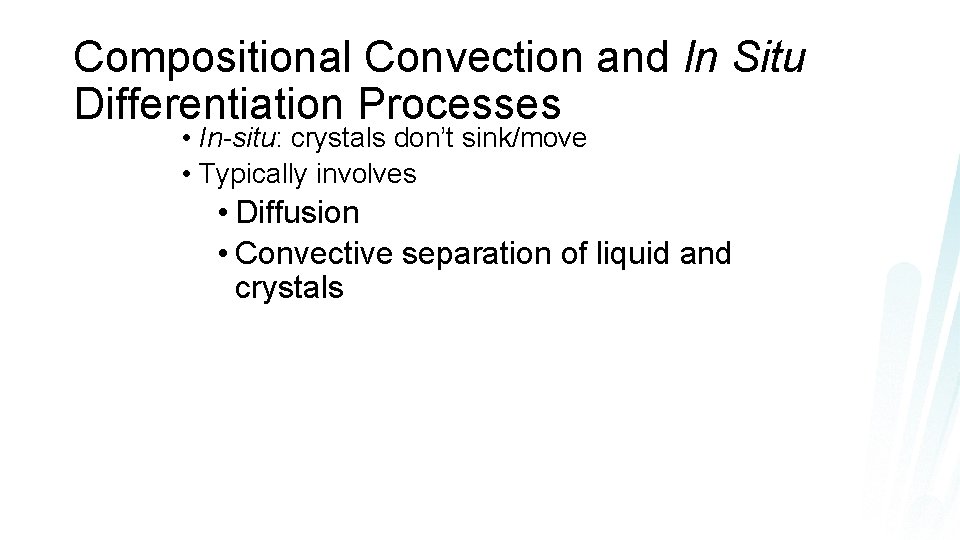 Compositional Convection and In Situ Differentiation Processes

• In-situ: crystals don’t sink/move
• Typically involves
• Diffusion
• Convective separation of liquid and crystals